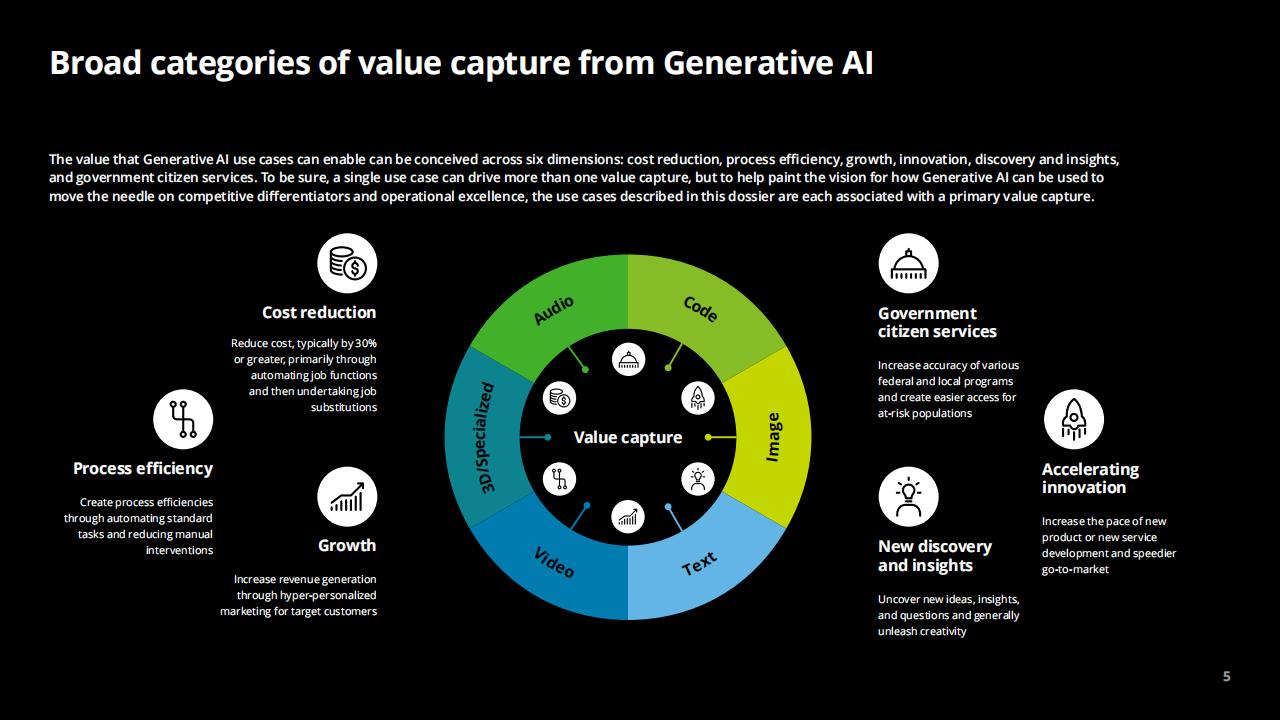 Broad categories of value capture from Generative AI

The value that Generative AI use cases can enable can be conceived across six dimensions: cost reduction, process efficiency, growth, innovation, discovery and insights, and government citizen services. To be sure, a single use case can drive more than one value capture, but to help paint the vision for how Generative AI can be used to move the needle on competitive differentiators and operational excellence, the use cases described in this dossier are each associated with a primary value capture.

Cost reduction

Reduce cost, typically by 30% or greater, primarily through automating job functions and then undertaking job substitutions

Process efficiency

Create process efficiencies through automating standard tasks and reducing manual interventions

Growth

Increase revenue generation through hyper-personalized marketing for target customers

Audio

Code

Image

Text

Video

3D/Specialized

Value capture

Government citizen services

Increase accuracy of various federal and local programs and create easier access for at-risk populations

Accelerating innovation

Increase the pace of new product or new service development and speedier go-to-market

New discovery and insights

Uncover new ideas, insights, and questions and generally unleash creativity

5